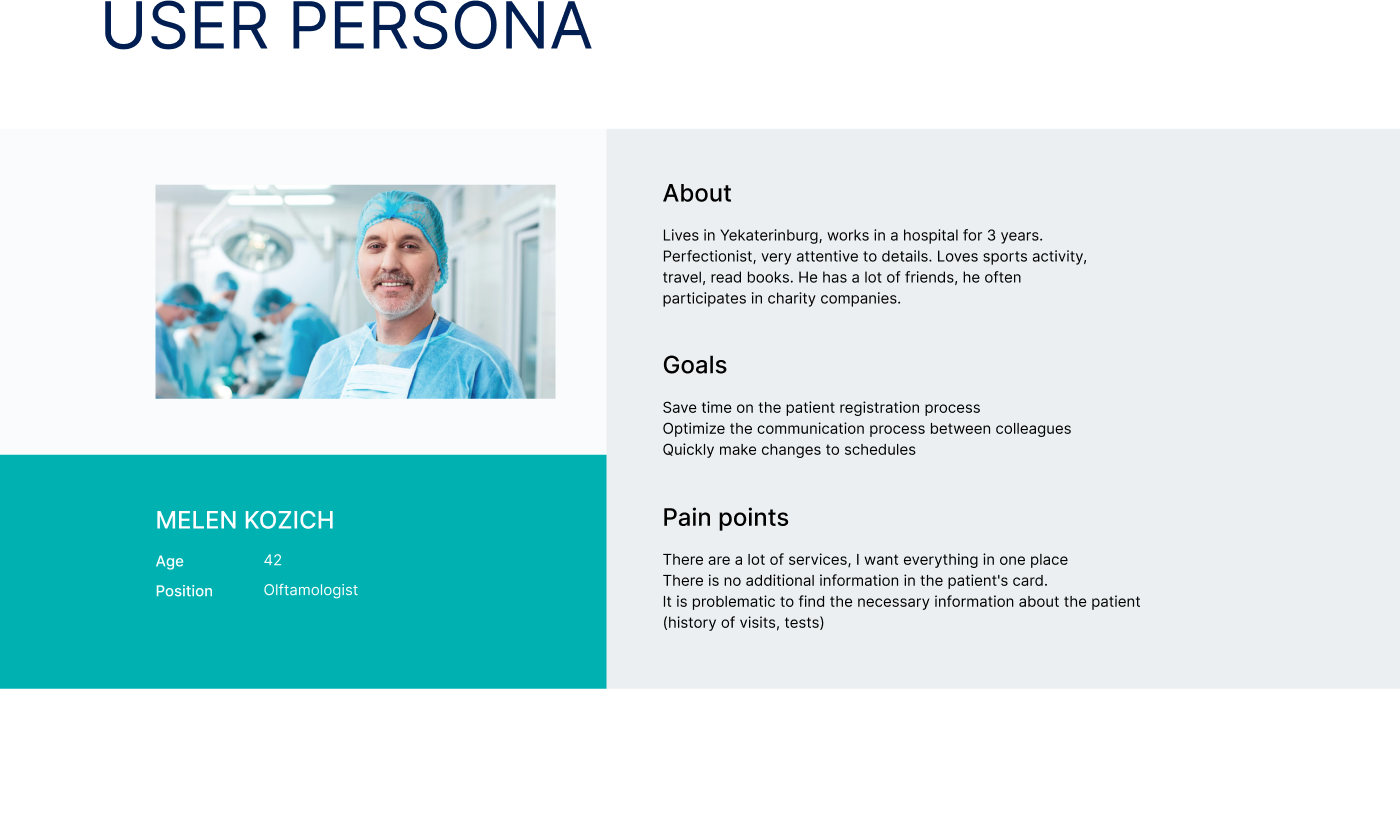 USER PERSONA

MELEN KOZICH

Age 42

Position Olftamologist

About

Lives in Yekaterinburg, works in a hospital for 3 years. Perfectionist, very attentive to details. Loves sports activity, travel, read books. He has a lot of friends, he often participates in charity companies.

Goals

Save time on the patient registration process
Optimize the communication process between colleagues
Quickly make changes to schedules

Pain points

There are a lot of services, I want everything in one place
There is no additional information in the patient's card.
It is problematic to find the necessary information about the patient (history of visits, tests)